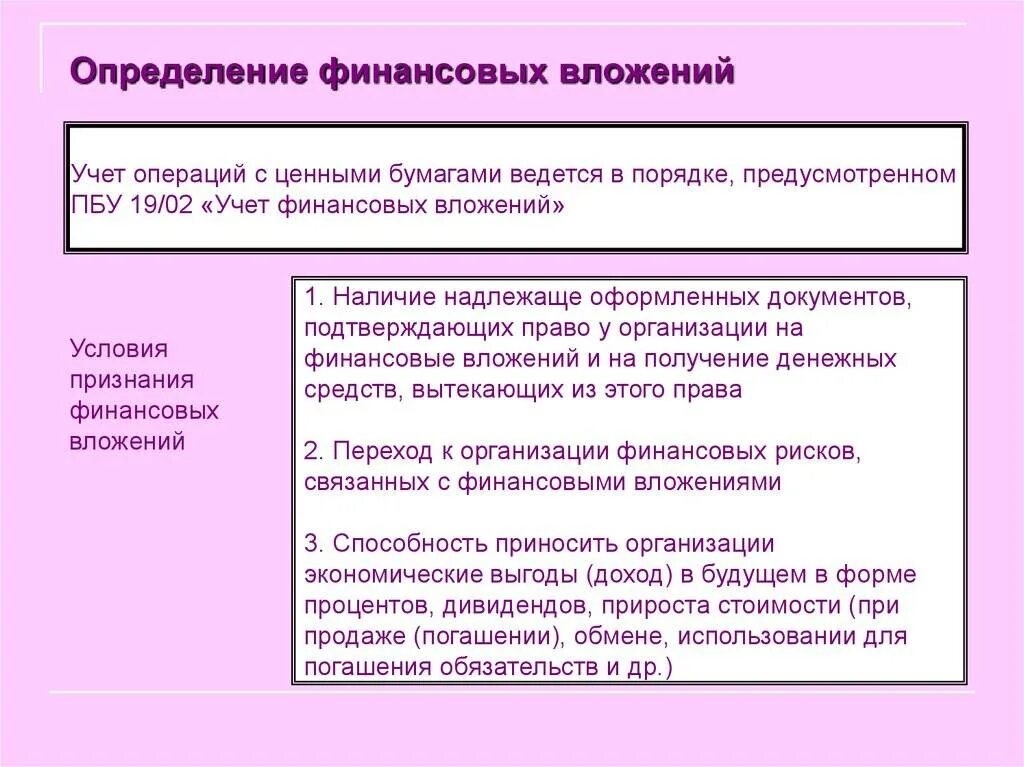 Определение финансовых вложений

Учет операций с ценными бумагами ведется в порядке, предусмотренном ПБУ 19/02 «Учет финансовых вложений»

Условия признания финансовых вложений

1. Наличие надлежаще оформленных документов, подтверждающих право у организации на финансовые вложений и на получение денежных средств, вытекающих из этого права

2. Переход к организации финансовых рисков, связанных с финансовыми вложениями

3. Способность приносить организации экономические выгоды (доход) в будущем в форме процентов, дивидендов, прироста стоимости (при продаже (погашении), обмене, использовании для погашения обязательств и др.)